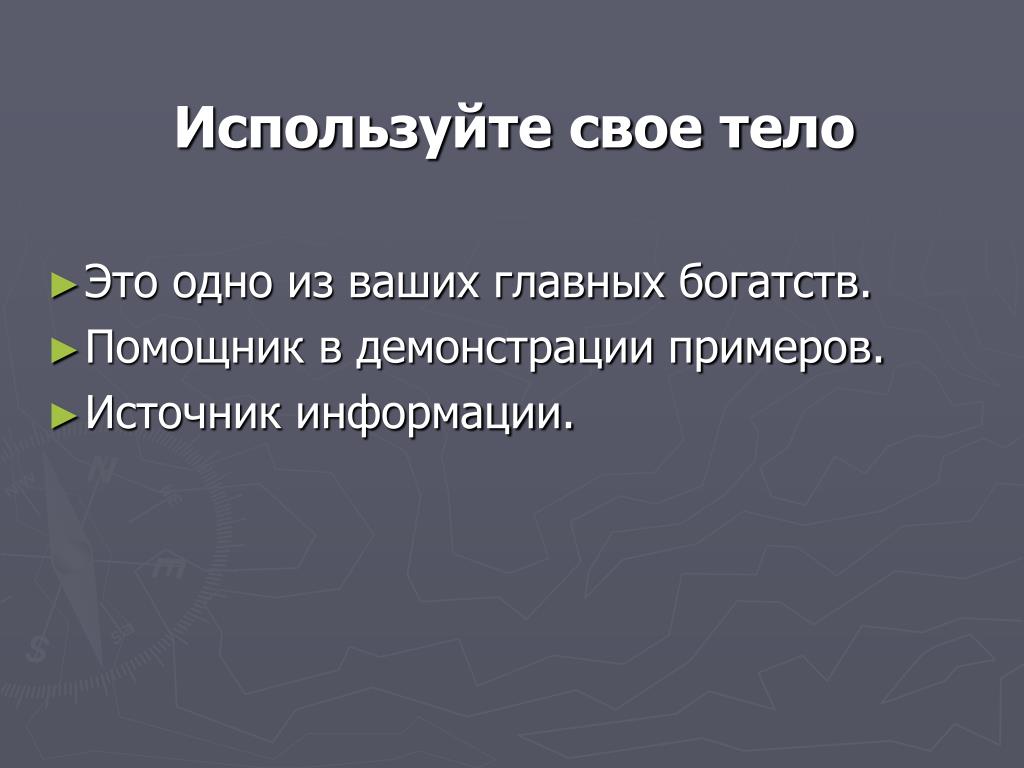 Используйте свое тело

►Это одно из ваших главных богатств.
►Помощник в демонстрации примеров.
►Источник информации.